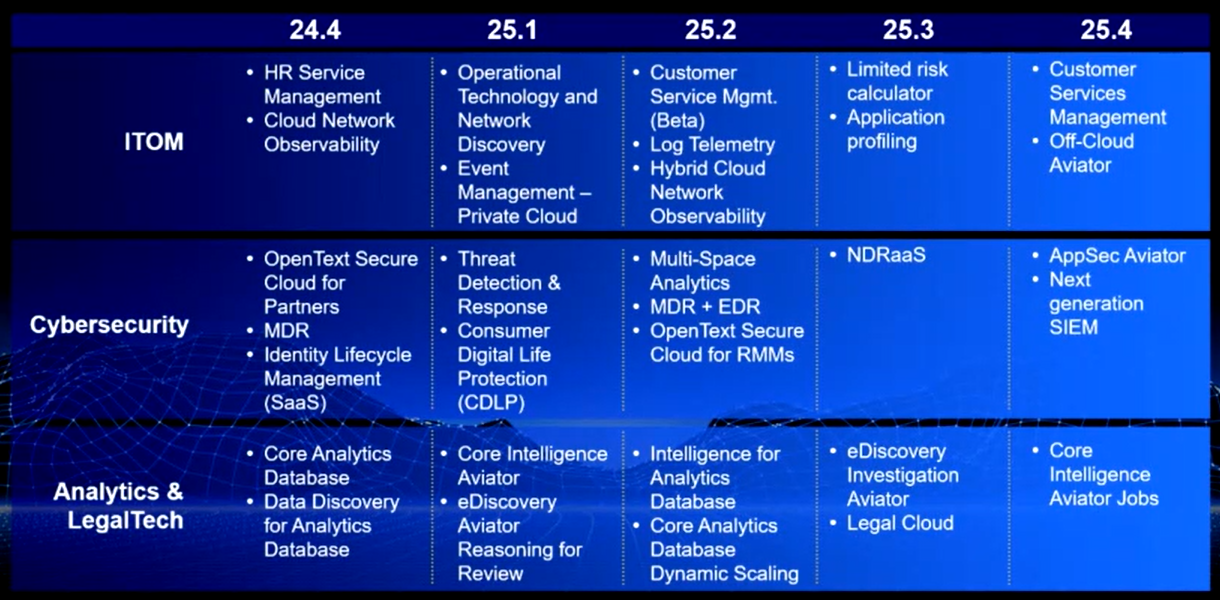 |  | 24.4 | 25.1 | 25.2 | 25.3 | 25.4 |
|---|---|---|---|---|---|
| ITOM | • HR Service Management • Cloud Network Observability | • Operational Technology and Network Discovery • Event Management – Private Cloud | • Customer Service Mgmt. (Beta) • Log Telemetry • Hybrid Cloud Network Observability | • Limited risk calculator • Application profiling | • Customer Services Management • Off-Cloud Aviator |
| Cybersecurity | • OpenText Secure Cloud for Partners • MDR • Identity Lifecycle Management (SaaS) | • Threat Detection & Response • Consumer Digital Life Protection (CDLP) | • Multi-Space Analytics • MDR + EDR • OpenText Secure Cloud for RMMs | • NDRaaS | • AppSec Aviator • Next generation SIEM |
| Analytics & LegalTech | • Core Analytics Database • Data Discovery for Analytics Database | • Core Intelligence Aviator • eDiscovery Aviator Reasoning for Review | • Intelligence for Analytics Database • Core Analytics Database Dynamic Scaling | • eDiscovery Investigation Aviator • Legal Cloud | • Core Intelligence Aviator Jobs |